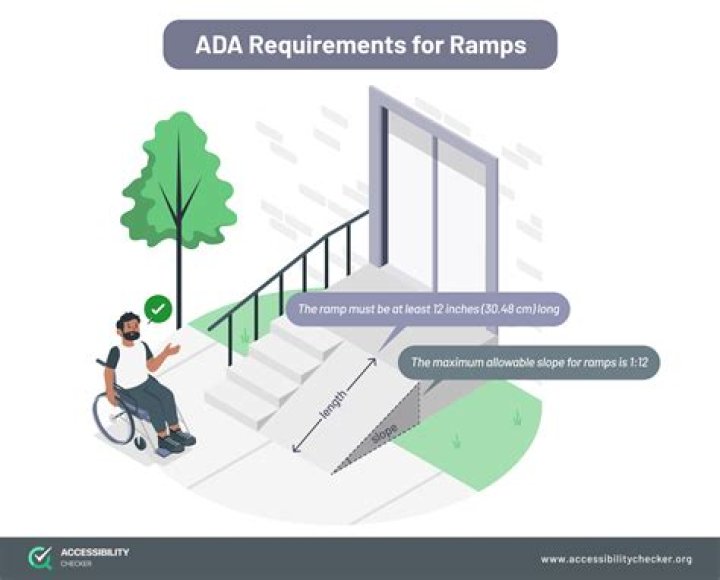 ADA Requirements for Ramps

The ramp must be at least 12 inches (30.48 cm) long

The maximum allowable slope for ramps is 1:12

length

slope

ACCESSIBILITY CHECKER

www.accessibilitychecker.org